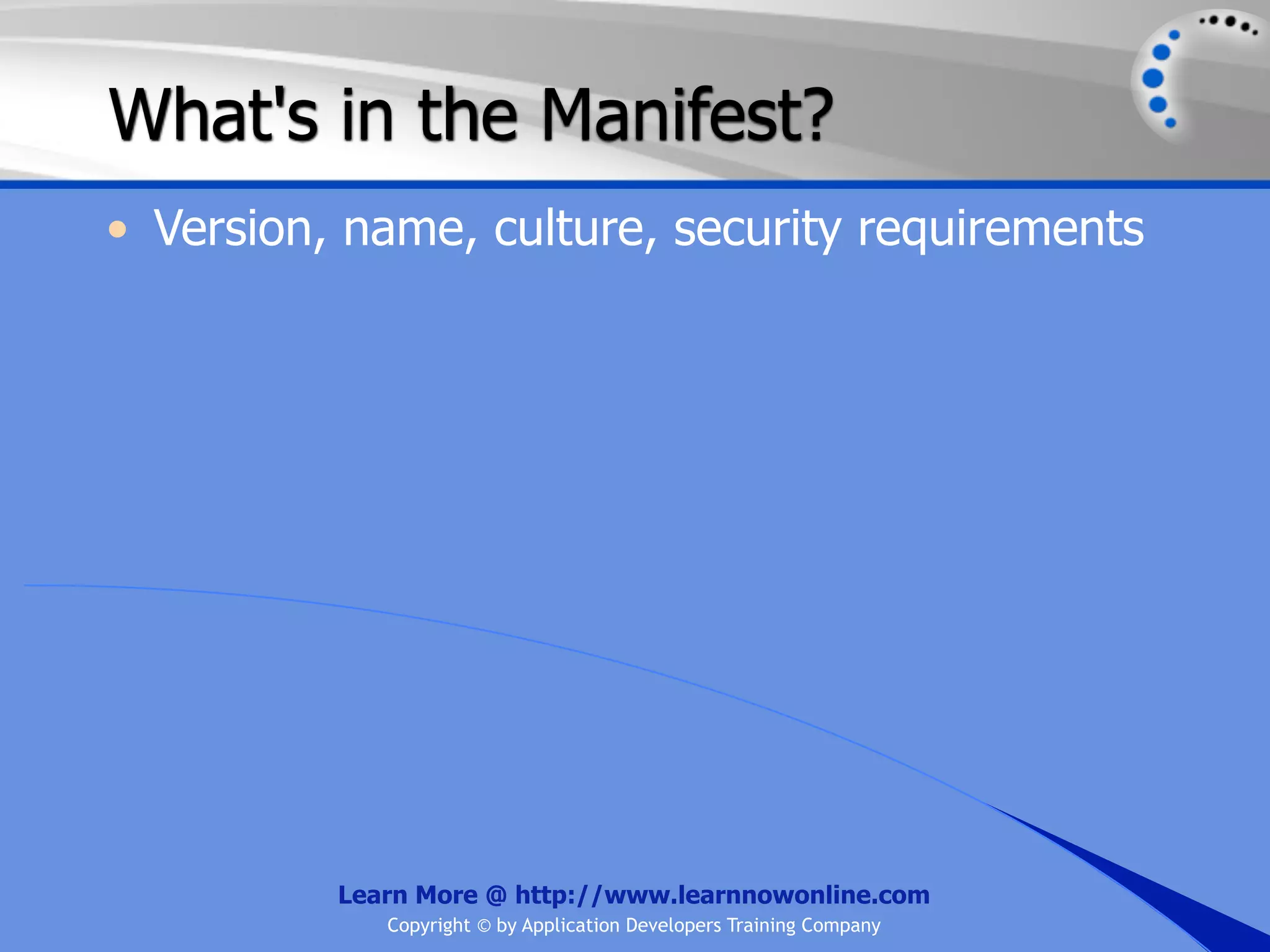 What's in the Manifest?

• Version, name, culture, security requirements

Learn More @ http://www.learnnowonline.com
Copyright © by Application Developers Training Company